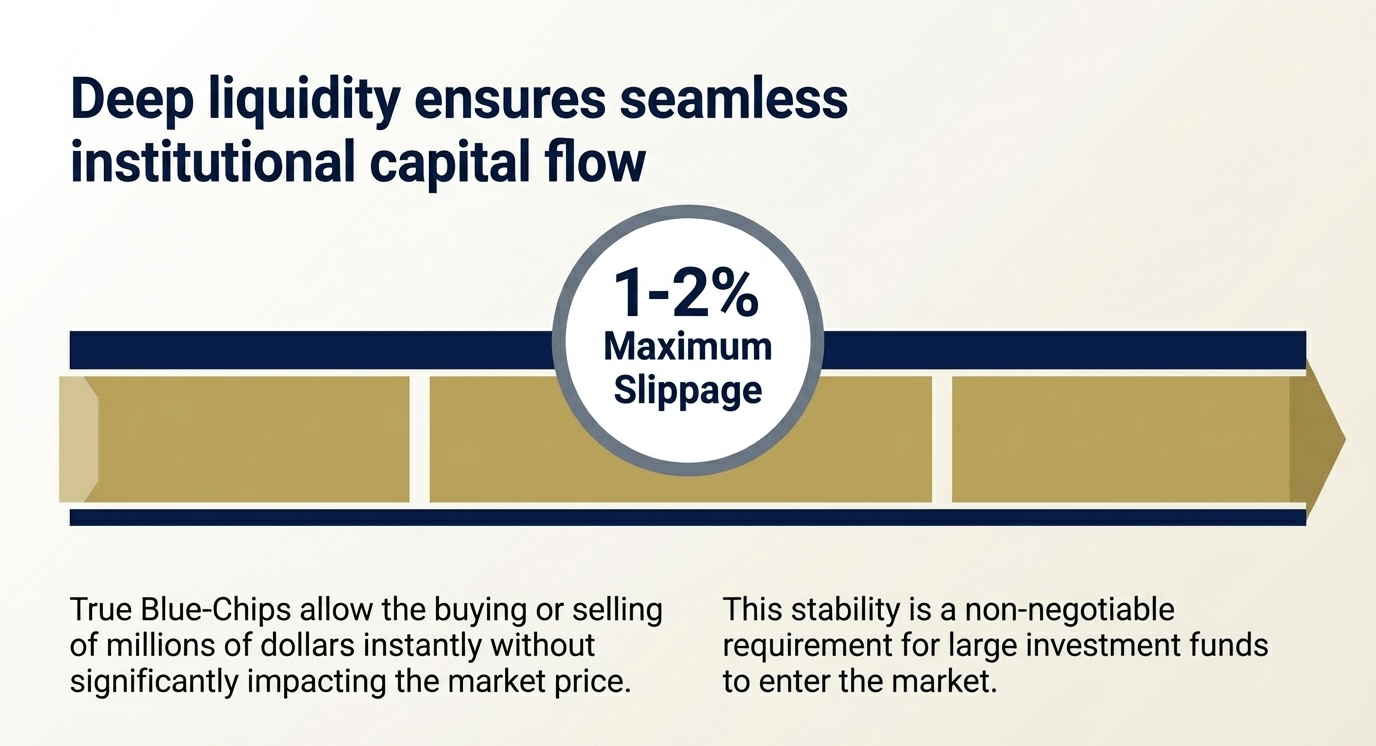 Deep liquidity ensures seamless institutional capital flow

1-2%
Maximum Slippage

True Blue-Chips allow the buying or selling of millions of dollars instantly without significantly impacting the market price.

This stability is a non-negotiable requirement for large investment funds to enter the market.